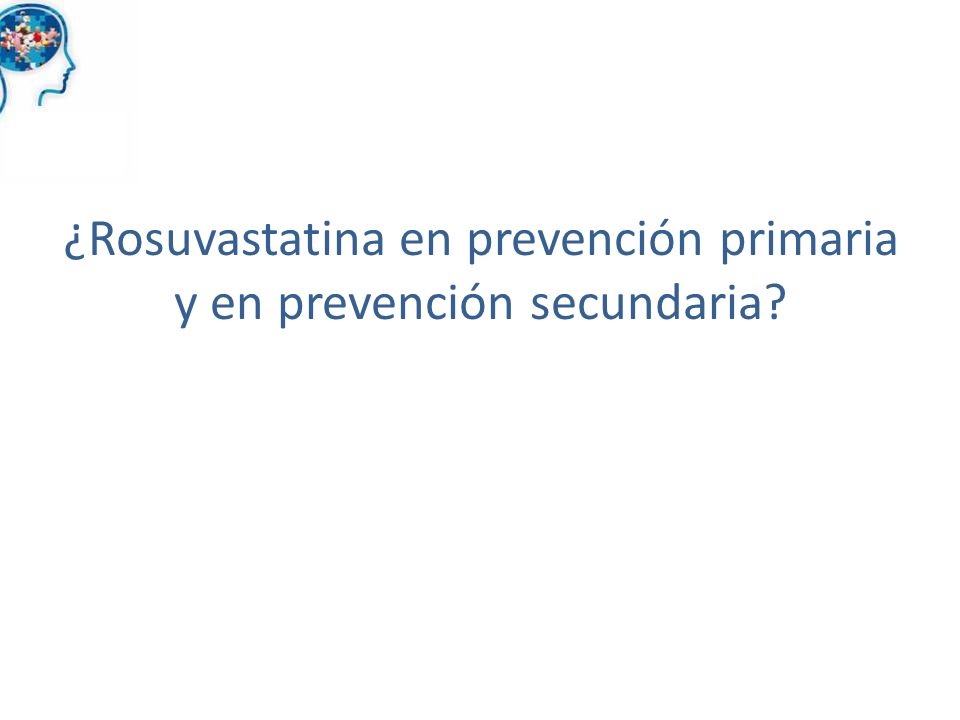 ¿Rosuvastatina en prevención primaria y en prevención secundaria?